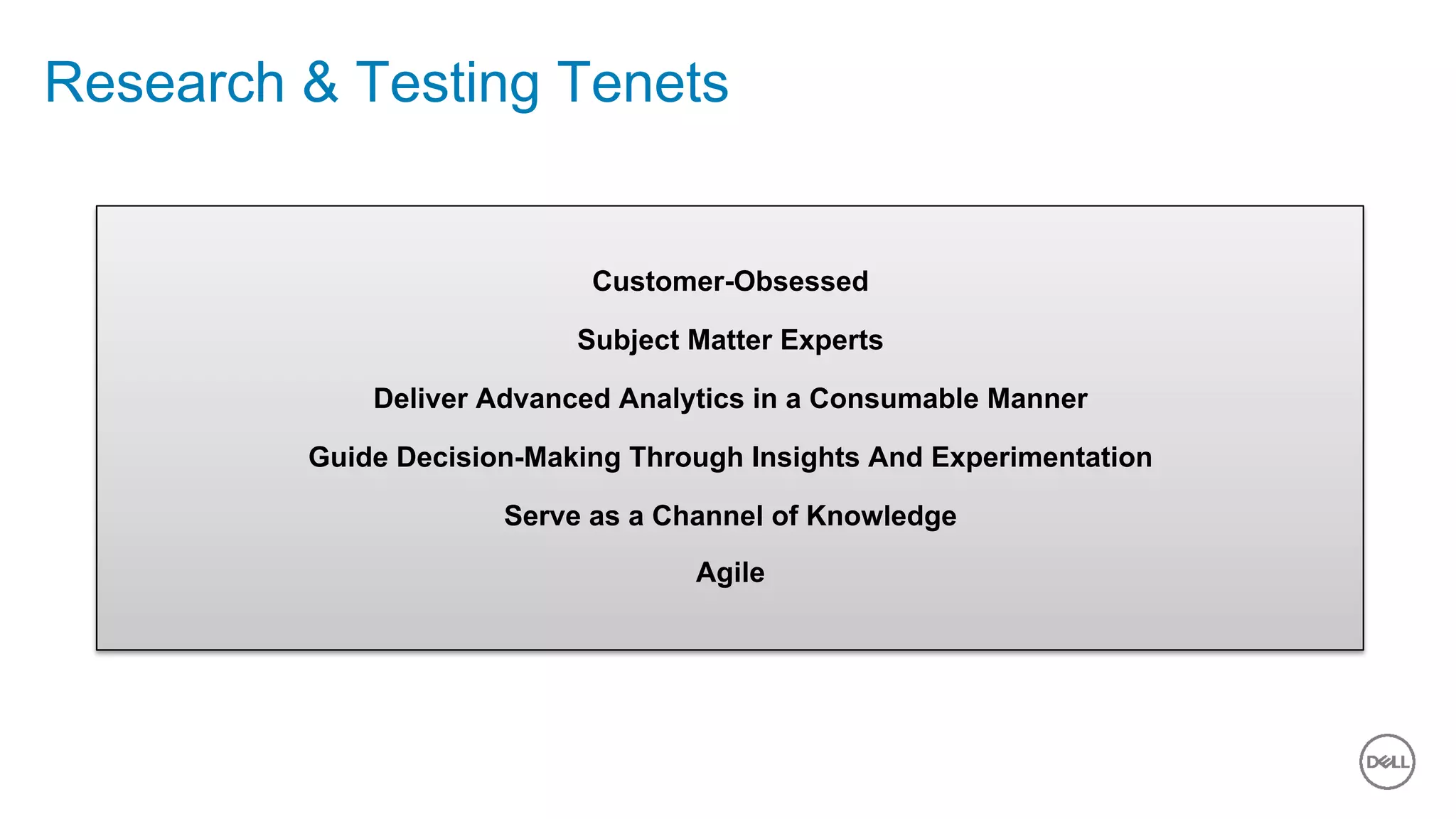 Research & Testing Tenets

Customer-Obsessed

Subject Matter Experts

Deliver Advanced Analytics in a Consumable Manner

Guide Decision-Making Through Insights And Experimentation

Serve as a Channel of Knowledge

Agile

DELL